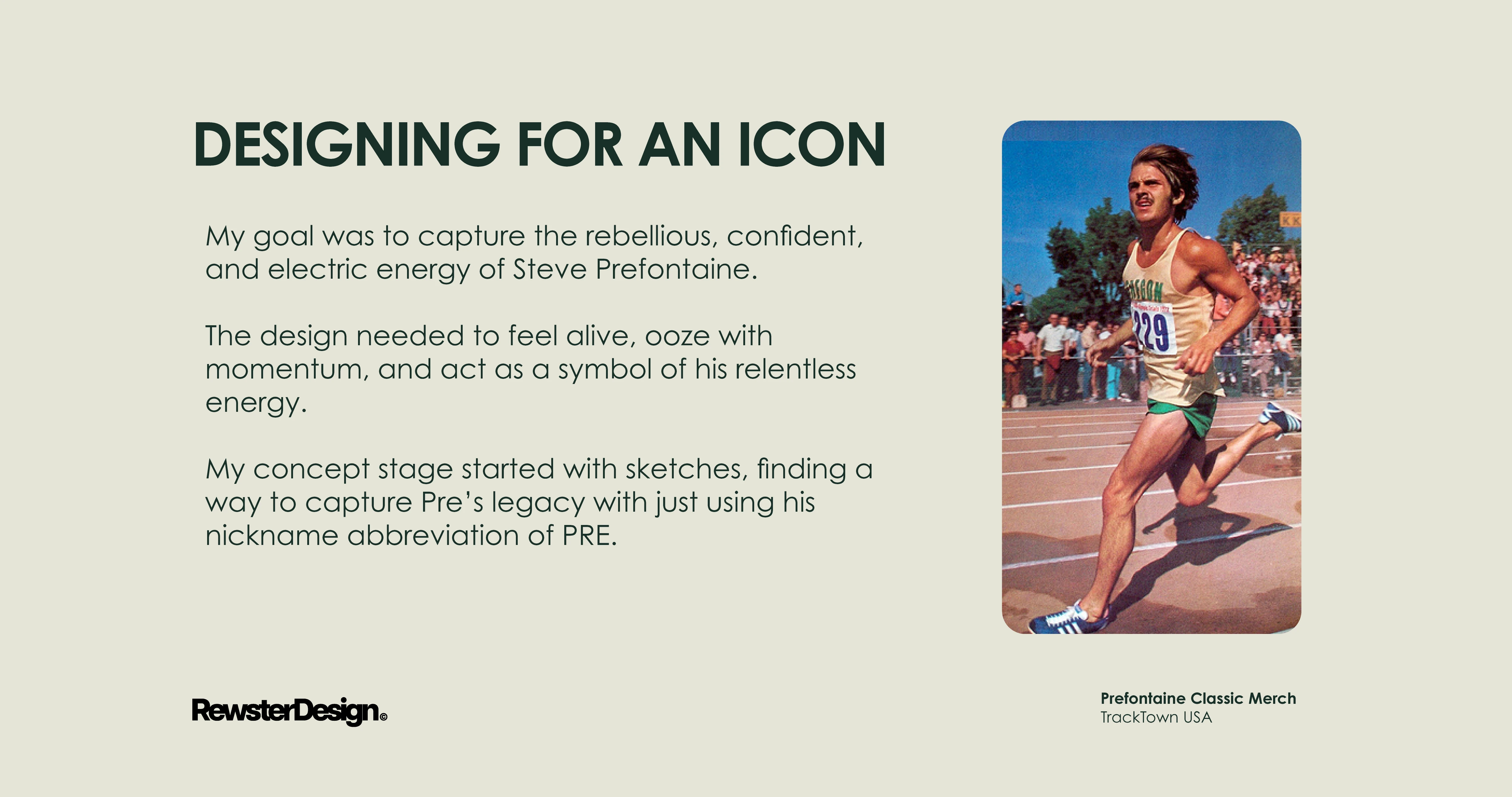 DESIGNING FOR AN ICON

My goal was to capture the rebellious, confident, and electric energy of Steve Prefontaine.

The design needed to feel alive, ooze with momentum, and act as a symbol of his relentless energy.

My concept stage started with sketches, finding a way to capture Pre's legacy with just using his nickname abbreviation of PRE.

OREGON
229

RewsterDesign©

Prefontaine Classic Merch
TrackTown USA